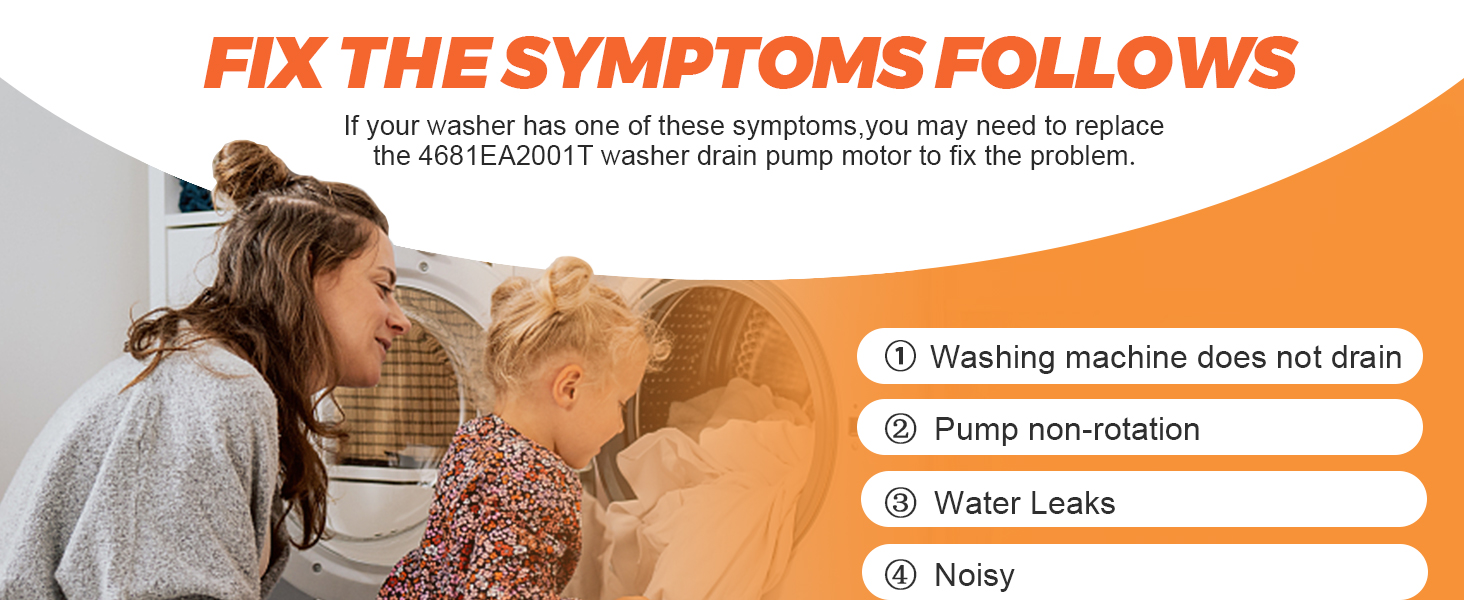 FIX THE SYMPTOMS FOLLOWS

If your washer has one of these symptoms,you may need to replace the 4681EA2001T washer drain pump motor to fix the problem.

① Washing machine does not drain

② Pump non-rotation

③ Water Leaks

④ Noisy